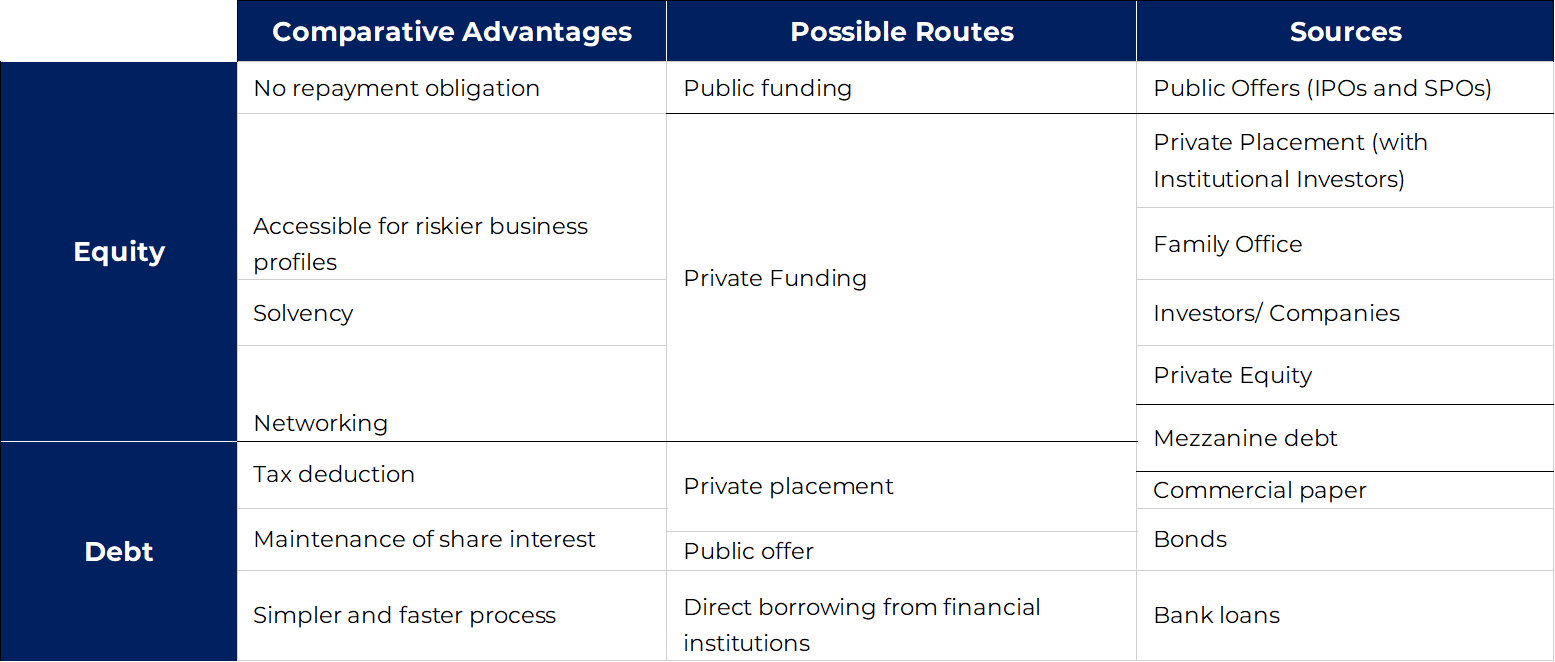 | | Comparative Advantages | Possible Routes | Sources |
|---|---|---|---|
| Equity | No repayment obligation | Public funding | Public Offers (IPOs and SPOs) |
| | Accessible for riskier business profiles | Private Funding | Private Placement (with Institutional Investors) |
| | | | Family Office |
| | Solvency | | Investors/ Companies |
| | Networking | | Private Equity |
| | | | Mezzanine debt |
| Debt | Tax deduction | Private placement | Commercial paper |
| | Maintenance of share interest | Public offer | Bonds |
| | Simpler and faster process | Direct borrowing from financial institutions | Bank loans |